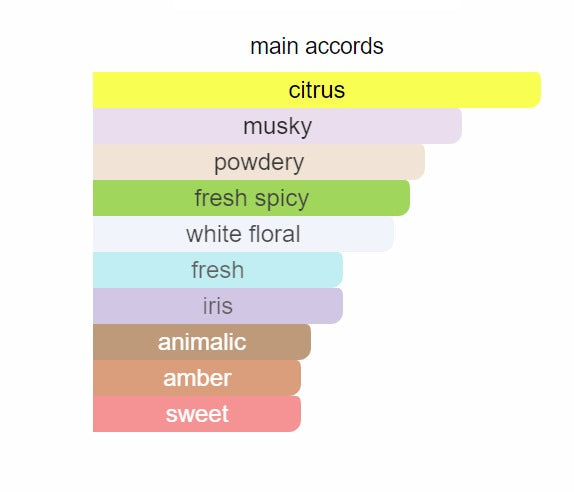 main accords

citrus
musky
powdery
fresh spicy
white floral
fresh
iris
animalic
amber
sweet